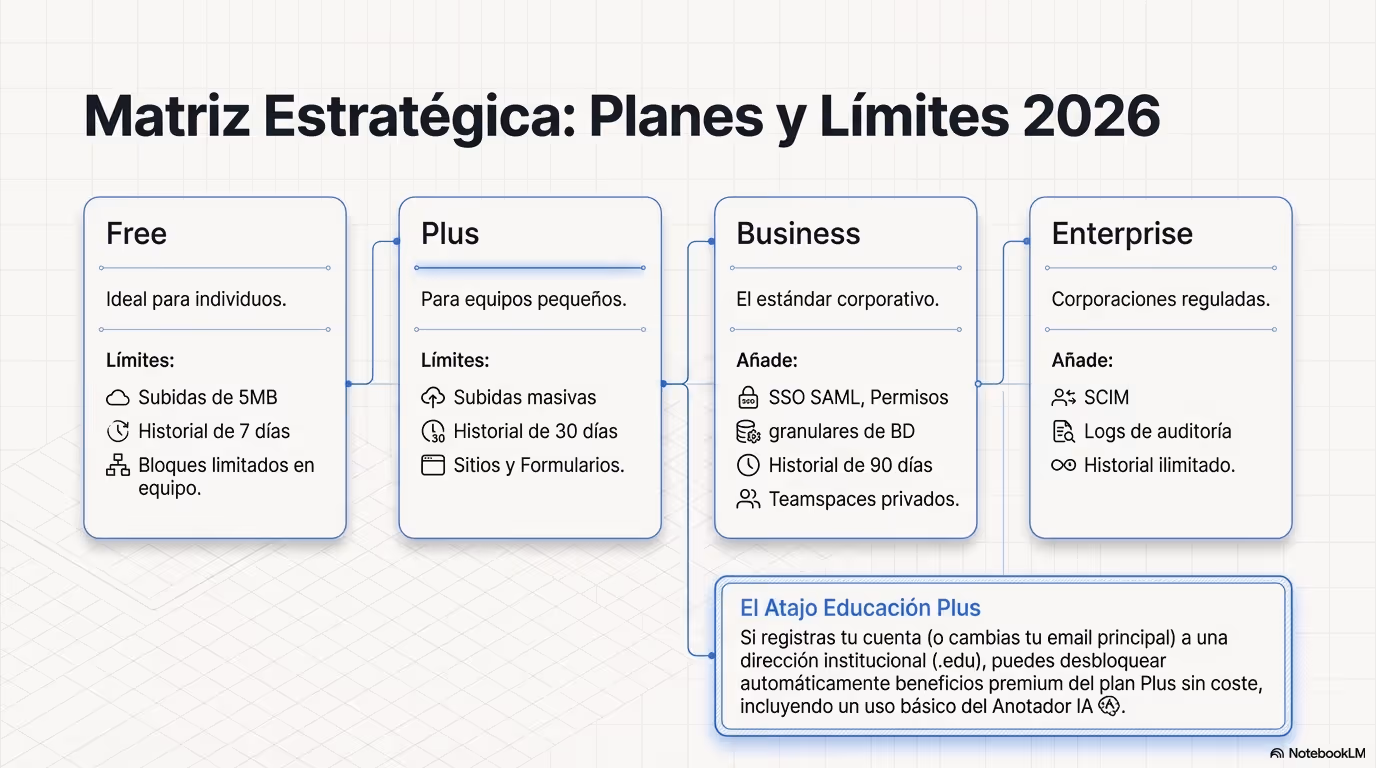 Matriz Estratégica: Planes y Límites 2026

Free

Ideal para individuos.

Límites:
Subidas de 5MB
Historial de 7 días
Bloques limitados en equipo.

Plus

Para equipos pequeños.

Límites:
Subidas masivas
Historial de 30 días
Sitios y Formularios.

Business

El estándar corporativo.

Añade:
SSO SAML, Permisos
granulares de BD
Historial de 90 días
Teamspaces privados.

Enterprise

Corporaciones reguladas.

Añade:
SCIM
Logs de auditoría
Historial ilimitado.

El Atajo Educación Plus
Si registras tu cuenta (o cambias tu email principal) a una dirección institucional (.edu), puedes desbloquear automáticamente beneficios premium del plan Plus sin coste, incluyendo un uso básico del Anotador IA.

NotebookLM